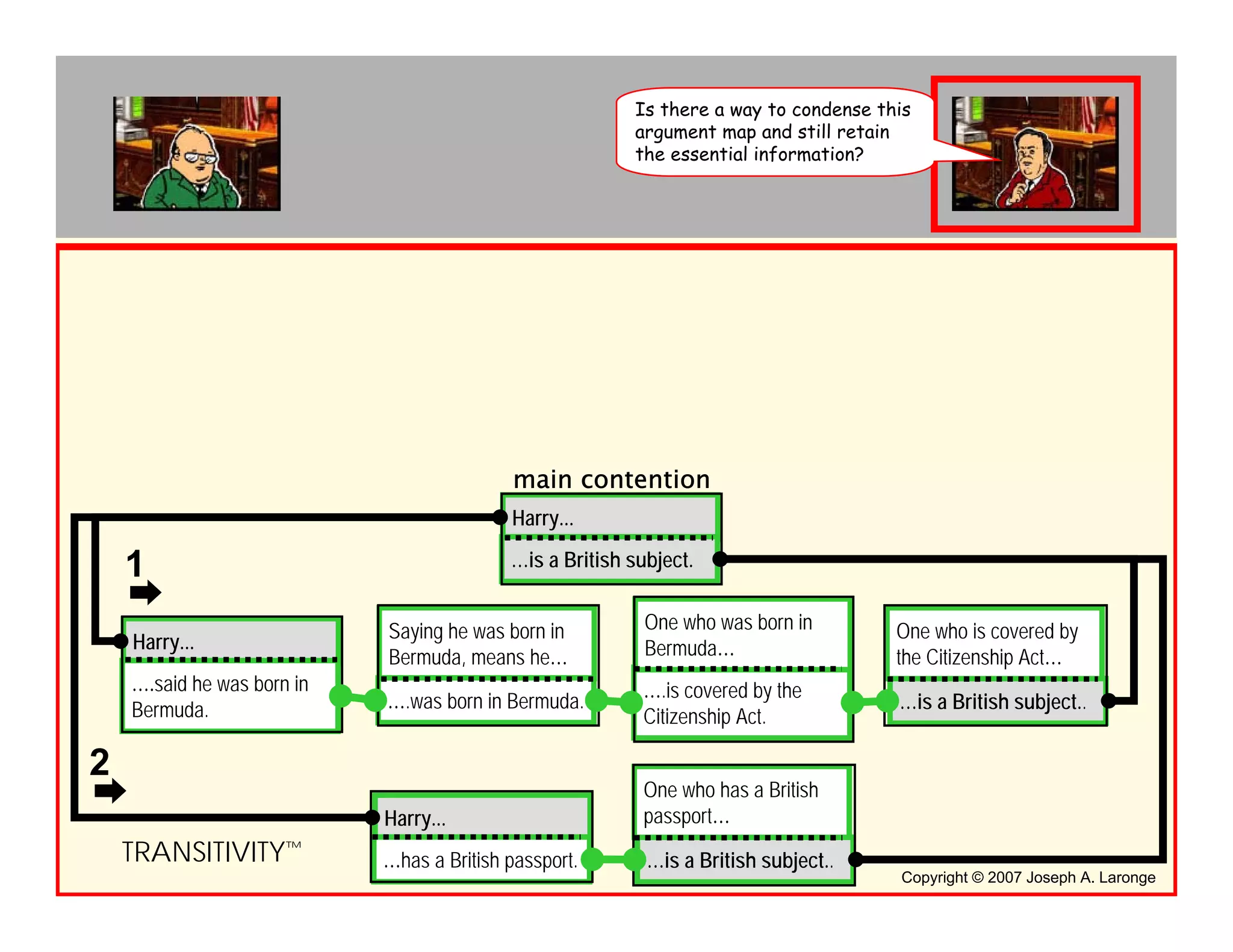 Is there a way to condense this argument map and still retain the essential information?

main contention

Harry...

...is a British subject.

1

Harry...

....said he was born in Bermuda.

Saying he was born in Bermuda, means he...

....was born in Bermuda.

One who was born in Bermuda...

....is covered by the Citizenship Act.

One who is covered by the Citizenship Act...

...is a British subject..

2

Harry...

...has a British passport.

One who has a British passport...

...is a British subject..

TRANSITIVITY™

Copyright © 2007 Joseph A. Laronge